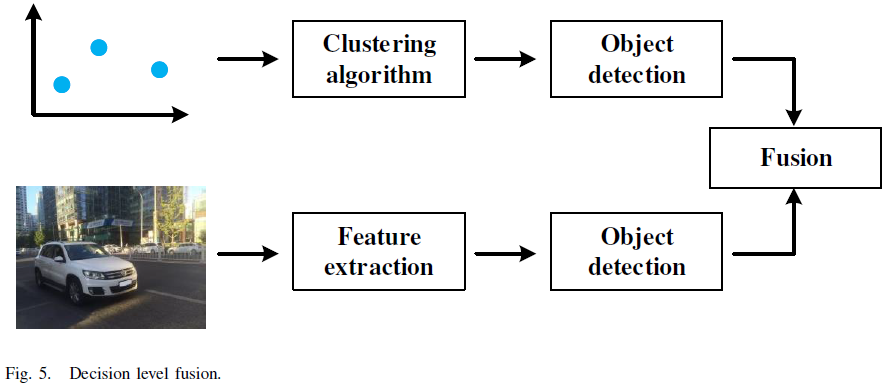 Clustering algorithm

Object detection

Fusion

Feature extraction

Object detection

Fig. 5. Decision level fusion.